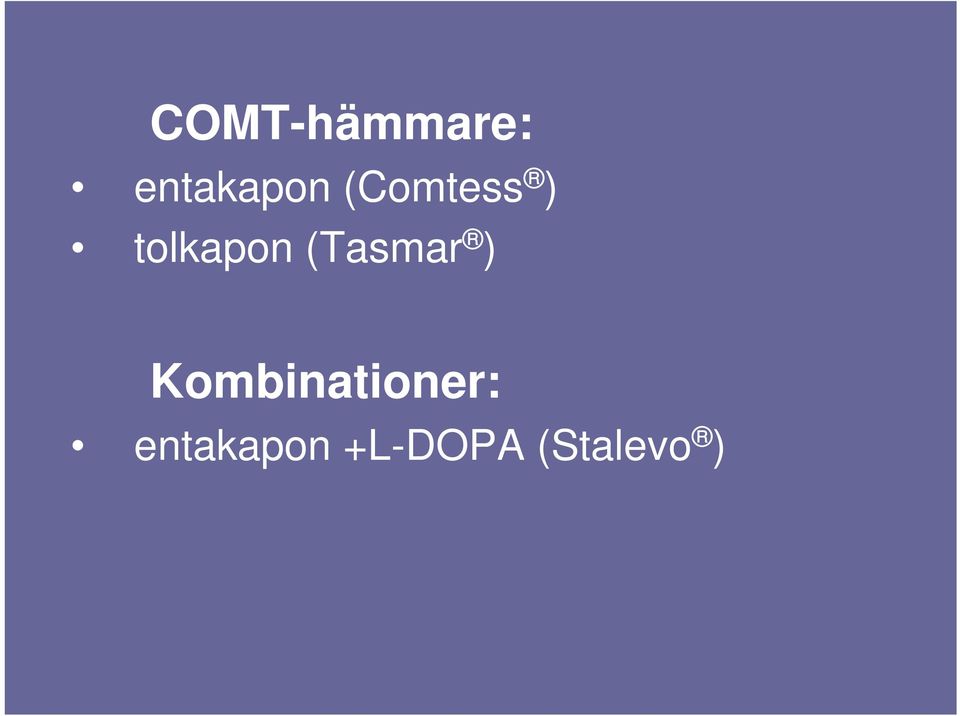 COMT-hämmare:
• entakapon (Comtess®)
• tolkapon (Tasmar®)

Kombinationer:
• entakapon +L-DOPA (Stalevo®)